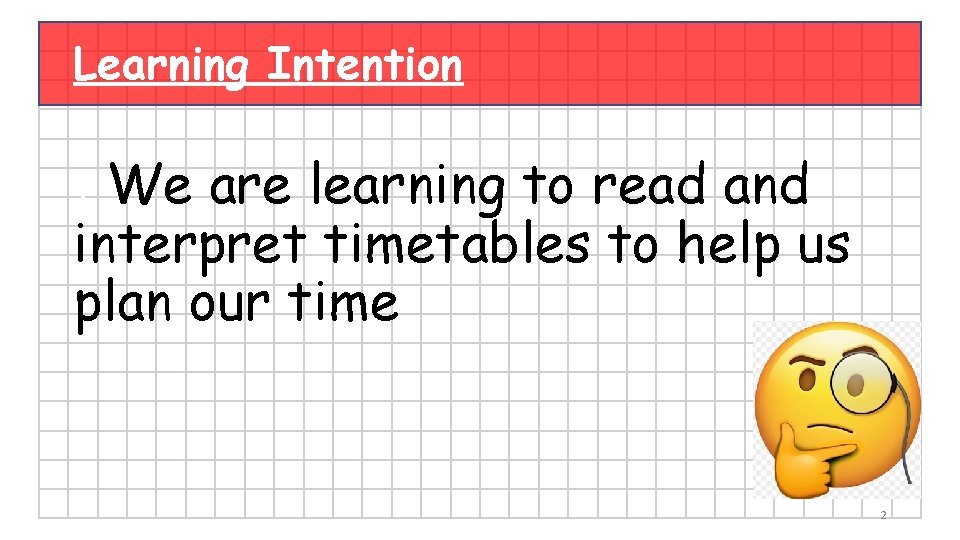 Learning Intention

We are learning to read and interpret timetables to help us plan our time

2